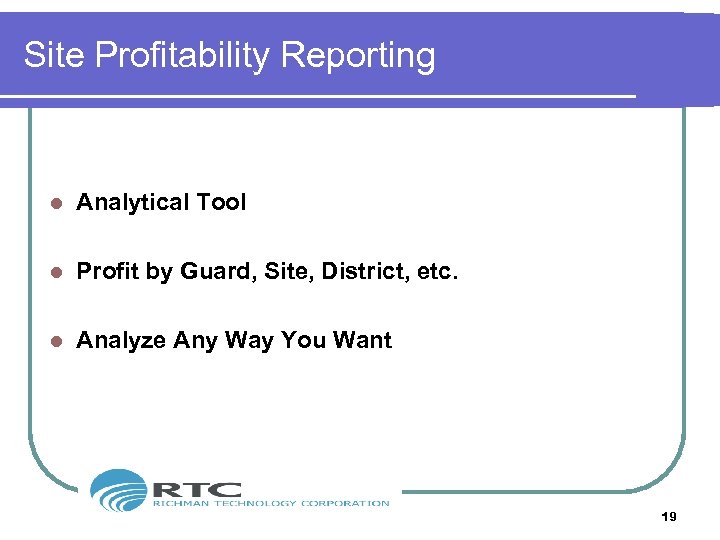 Site Profitability Reporting

Analytical Tool

Profit by Guard, Site, District, etc.

Analyze Any Way You Want

RTC
RICHMAN TECHNOLOGY CORPORATION

19